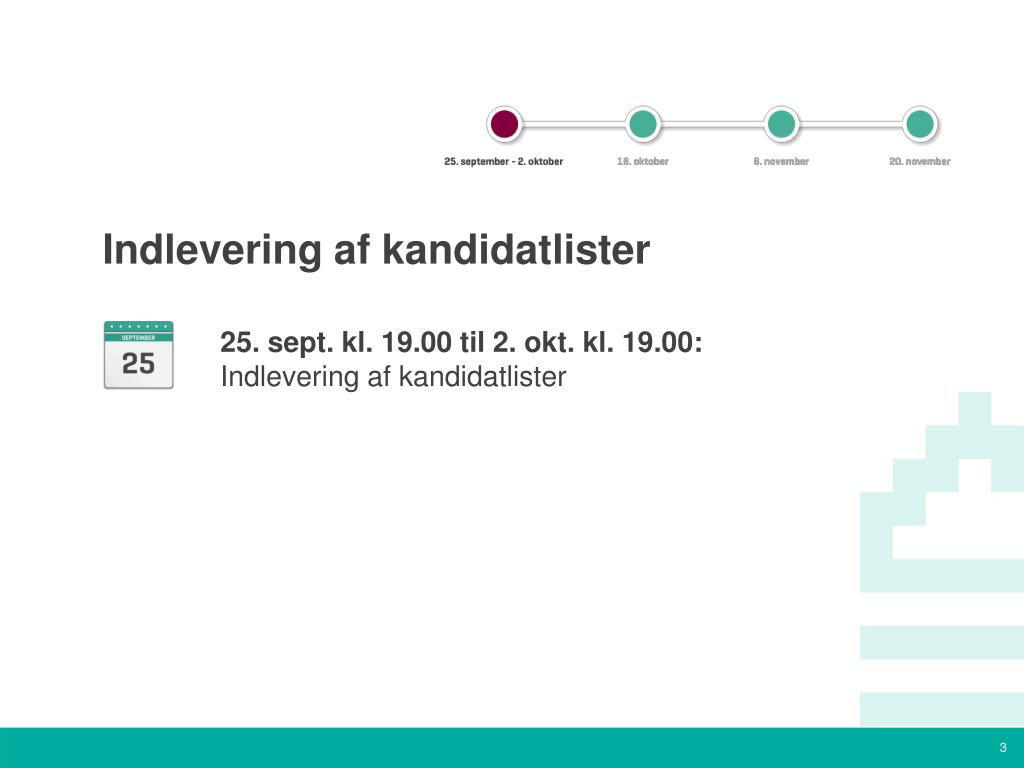 25. september - 2. oktober
16. oktober
6. november
20. november

Indlevering af kandidatlister

SEPTEMBER
25

25. sept. kl. 19.00 til 2. okt. kl. 19.00:
Indlevering af kandidatlister

3